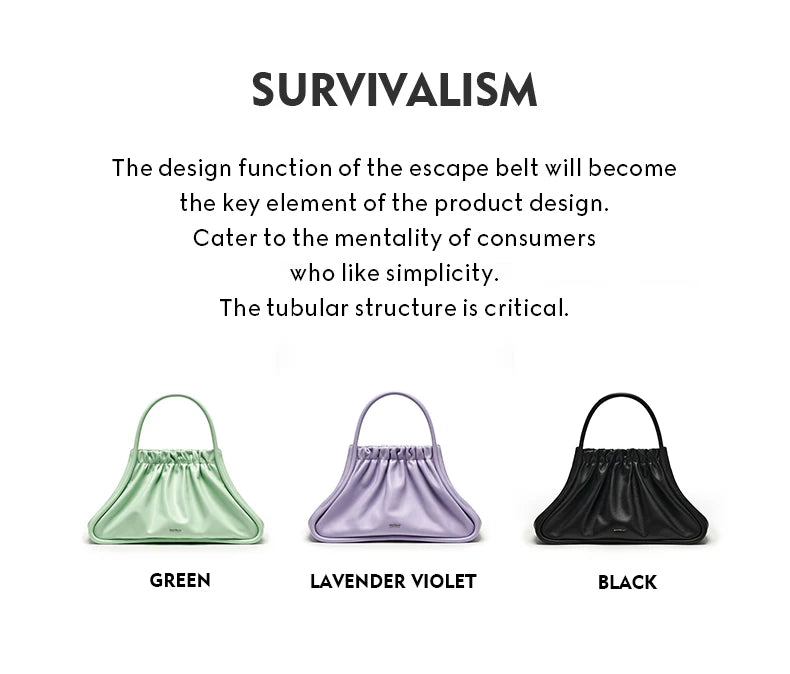 SURVIVALISM

The design function of the escape belt will become the key element of the product design. Cater to the mentality of consumers who like simplicity. The tubular structure is critical.

GREEN

LAVENDER VIOLET

BLACK